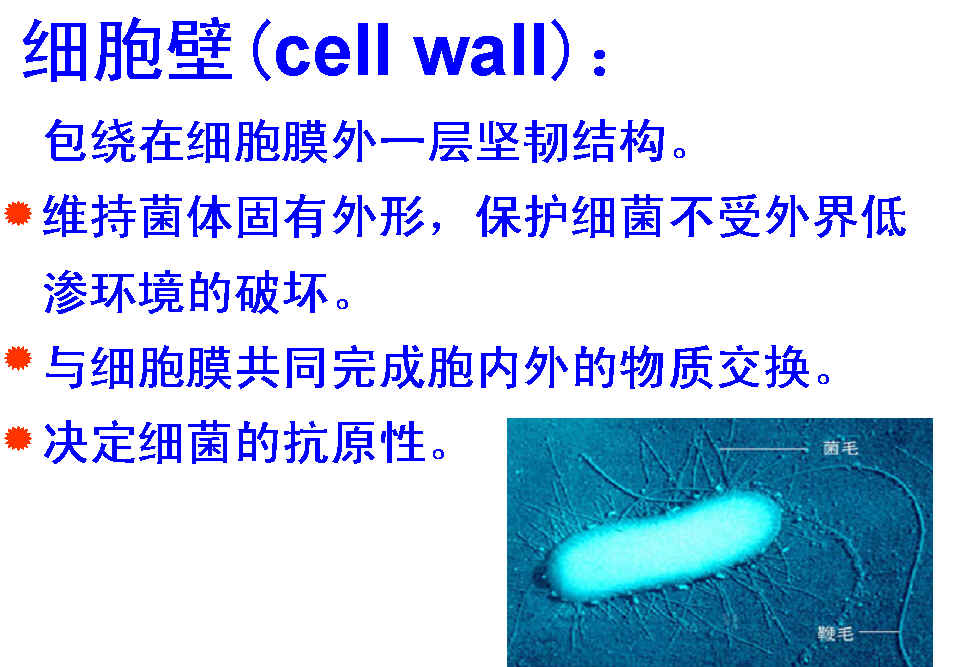 细胞壁 (cell wall)：

包绕在细胞膜外一层坚韧结构。

维持菌体固有外形，保护细菌不受外界低渗环境的破坏。

与细胞膜共同完成胞内外的物质交换。

决定细菌的抗原性。

菌毛

鞭毛